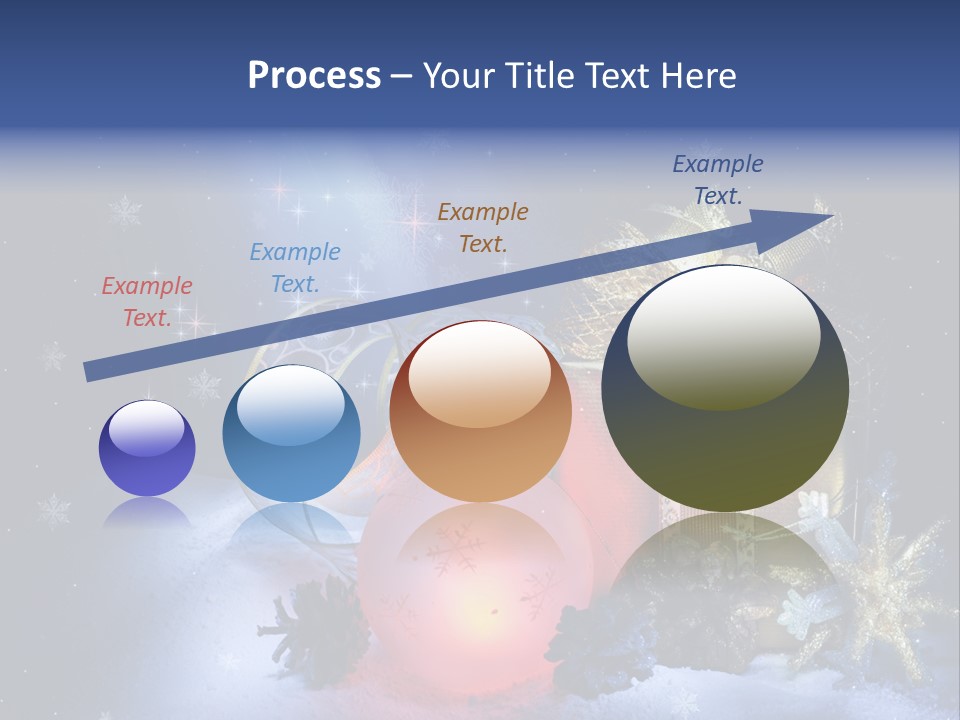 Process – Your Title Text Here

Example Text.

Example Text.

Example Text.

Example Text.